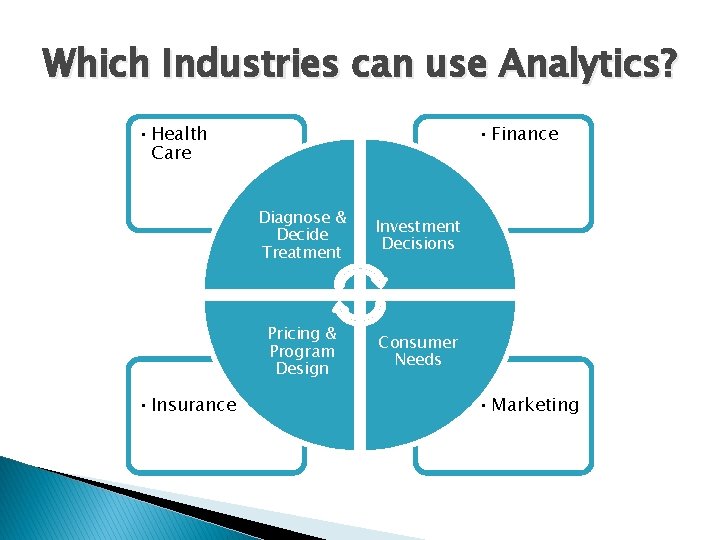 Which Industries can use Analytics?

• Health Care

• Finance

Diagnose & Decide Treatment

Investment Decisions

Pricing & Program Design

Consumer Needs

• Insurance

• Marketing